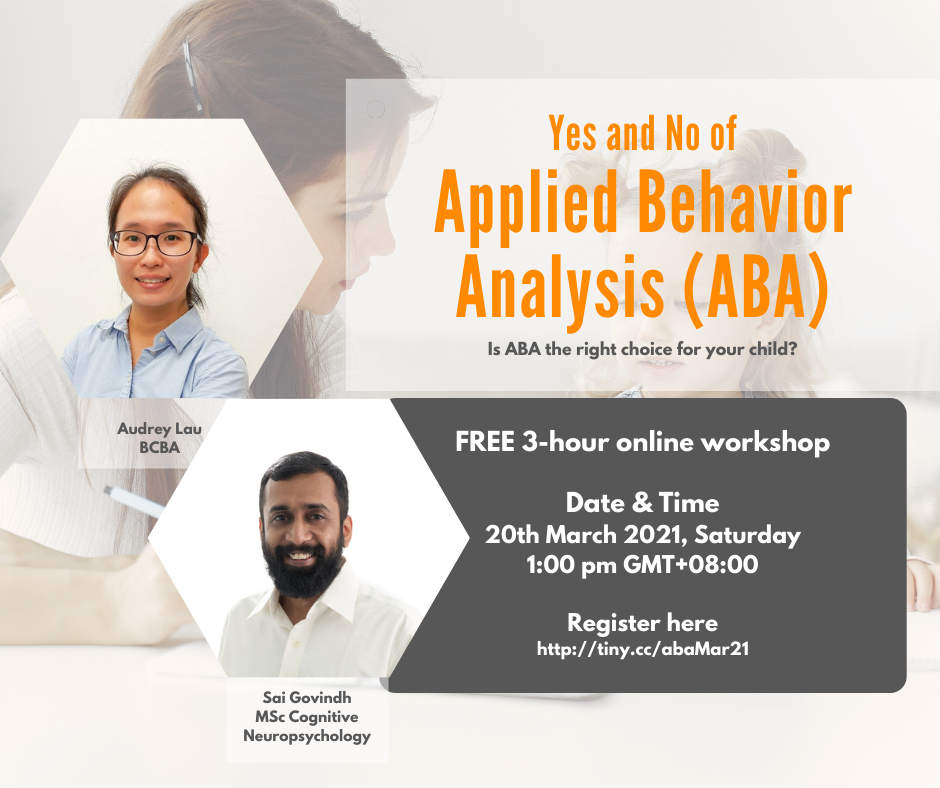 Yes and No of
Applied Behavior Analysis (ABA)

Is ABA the right choice for your child?

Audrey Lau
BCBA

FREE 3-hour online workshop

Date & Time
20th March 2021, Saturday
1:00 pm GMT+08:00

Register here
http://tiny.cc/abaMar21

Sai Govindh
MSc Cognitive Neuropsychology